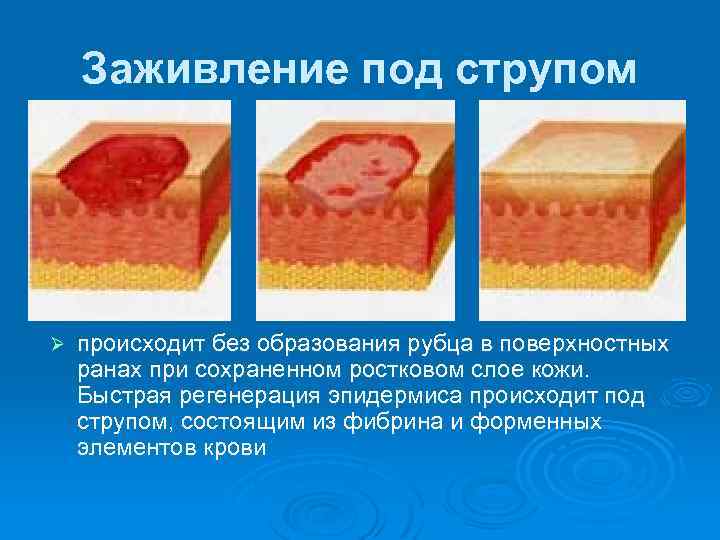 Заживление под струпом

➢ происходит без образования рубца в поверхностных ранах при сохраненном ростковом слое кожи. Быстрая регенерация эпидермиса происходит под струпом, состоящим из фибрина и форменных элементов крови